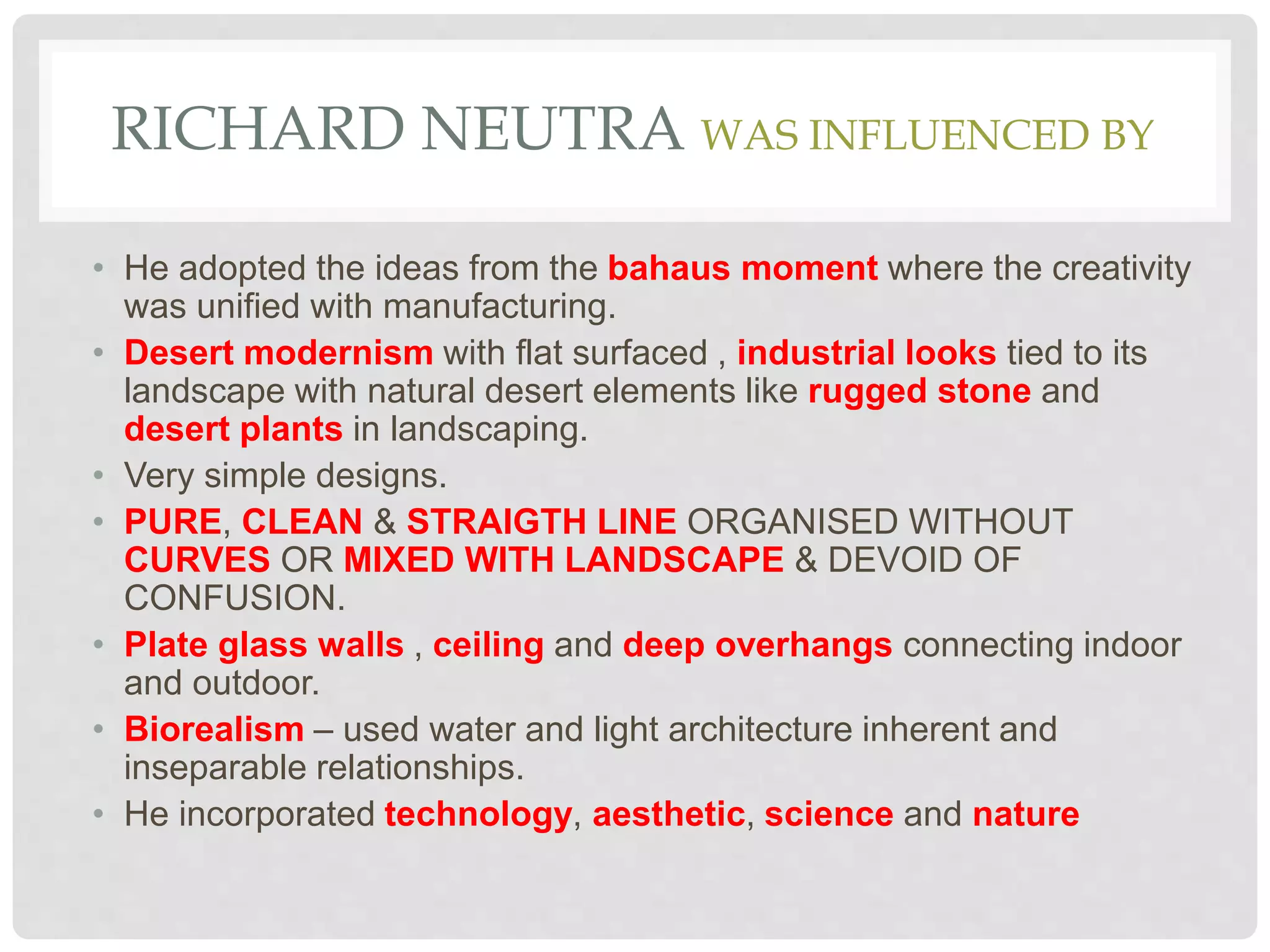 RICHARD NEUTRA WAS INFLUENCED BY

• He adopted the ideas from the bahaus moment where the creativity was unified with manufacturing.
• Desert modernism with flat surfaced , industrial looks tied to its landscape with natural desert elements like rugged stone and desert plants in landscaping.
• Very simple designs.
• PURE, CLEAN & STRAIGTH LINE ORGANISED WITHOUT CURVES OR MIXED WITH LANDSCAPE & DEVOID OF CONFUSION.
• Plate glass walls , ceiling and deep overhangs connecting indoor and outdoor.
• Biorealism – used water and light architecture inherent and inseparable relationships.
• He incorporated technology, aesthetic, science and nature